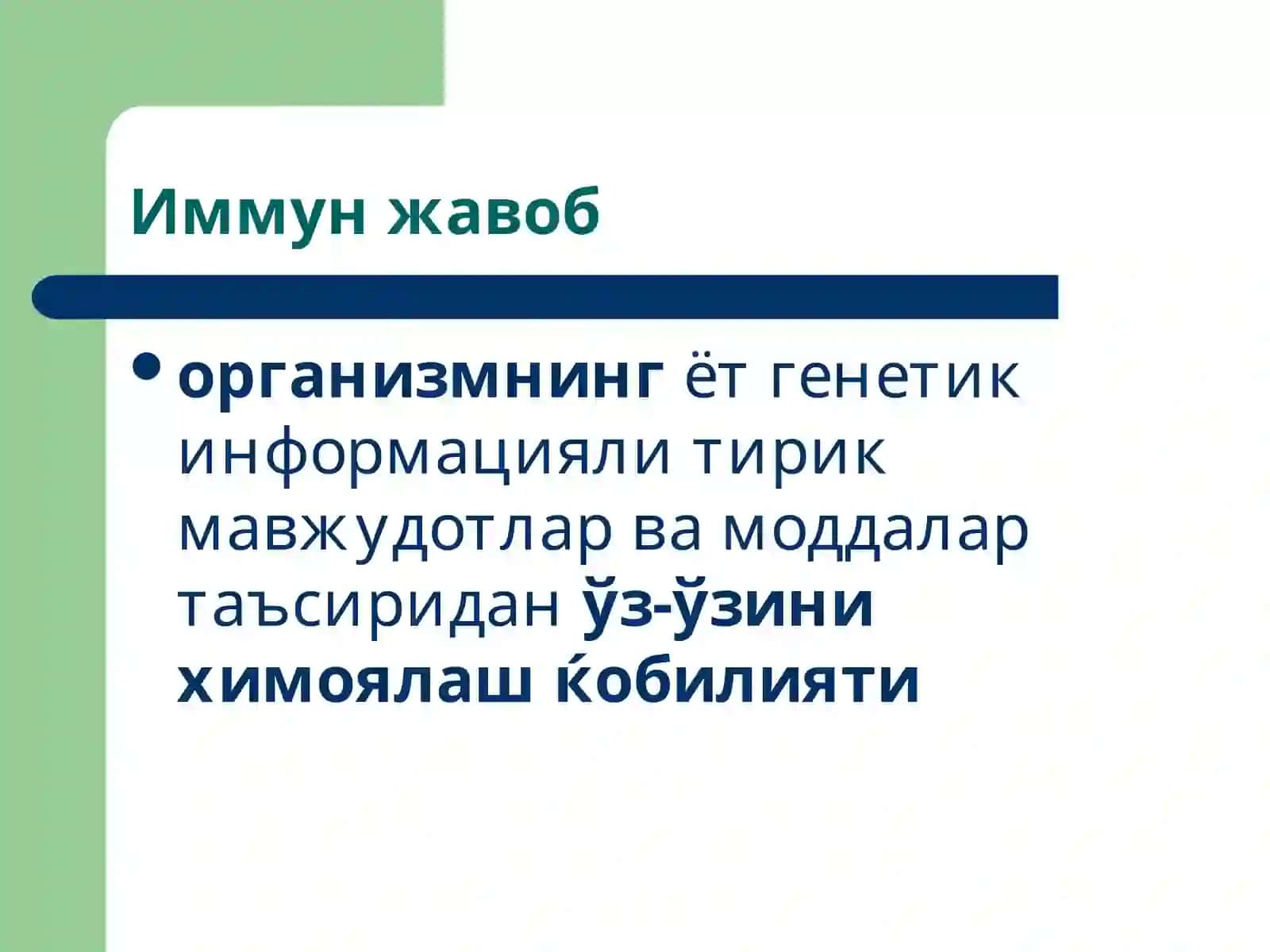 Иммун жавоб

• организмнинг ёт генетик информацияли тирик мавжудотлар ва моддалар таъсиридан ўз-ўзини химоялаш ќобилияти